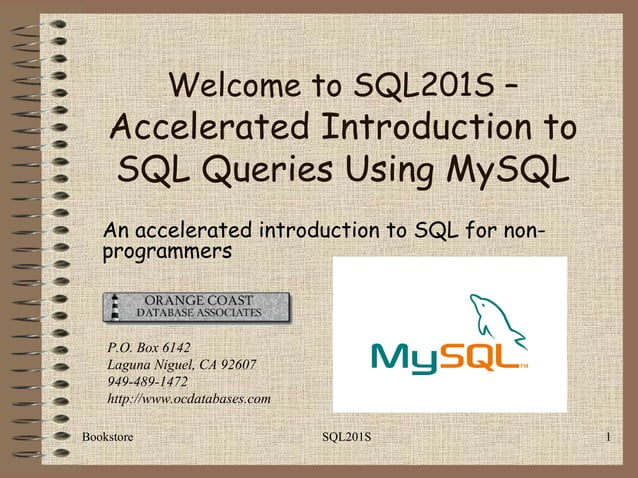 Welcome to SQL201S – Accelerated Introduction to SQL Queries Using MySQL

An accelerated introduction to SQL for non-programmers

ORANGE COAST
DATABASE ASSOCIATES

P.O. Box 6142
Laguna Niguel, CA 92607
949-489-1472
http://www.ocdatabases.com

MySQL™

Bookstore SQL201S 1